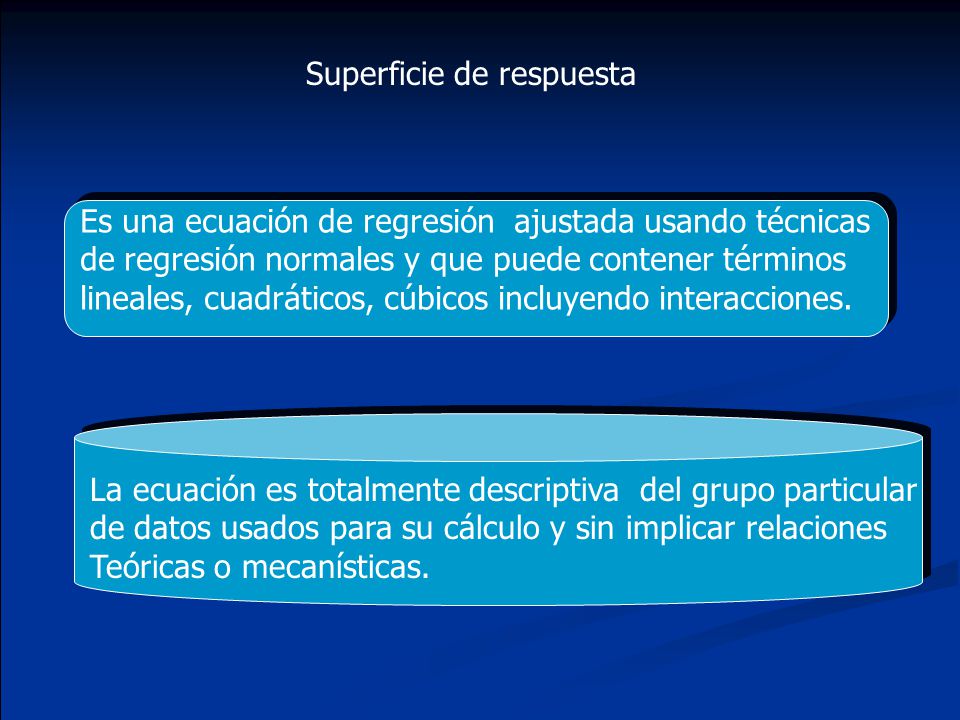 Superficie de respuesta

Es una ecuación de regresión ajustada usando técnicas de regresión normales y que puede contener términos lineales, cuadráticos, cúbicos incluyendo interacciones.

La ecuación es totalmente descriptiva del grupo particular de datos usados para su cálculo y sin implicar relaciones Teóricas o mecanísticas.